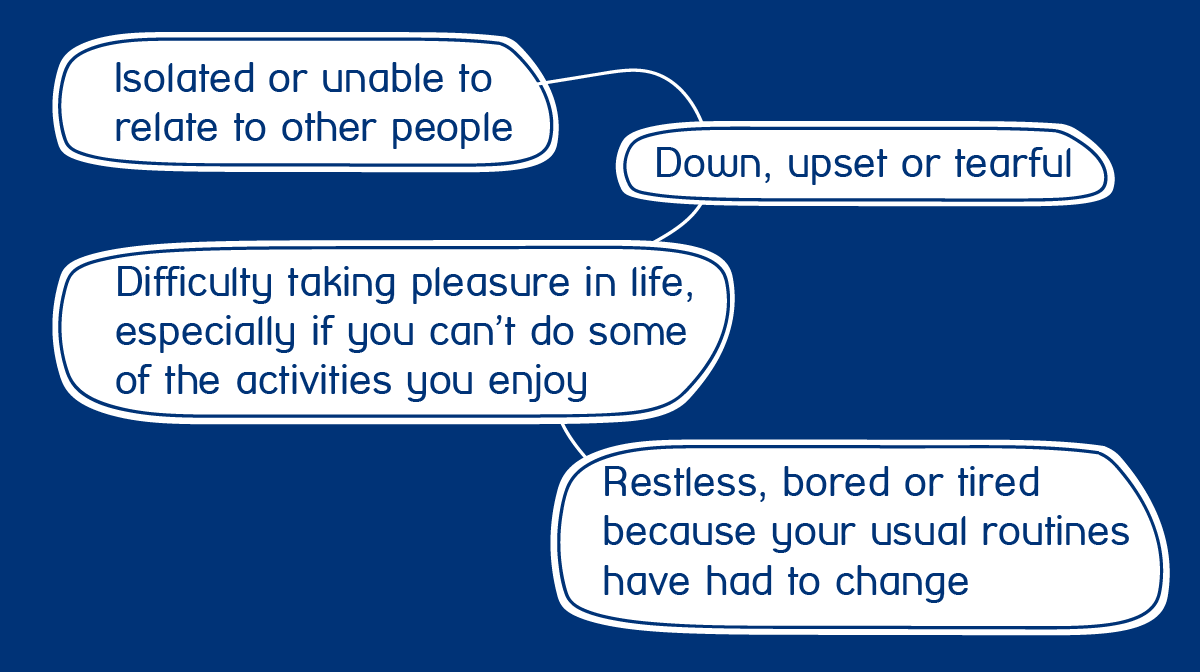 Isolated or unable to relate to other people

Down, upset or tearful

Difficulty taking pleasure in life, especially if you can't do some of the activities you enjoy

Restless, bored or tired because your usual routines have had to change